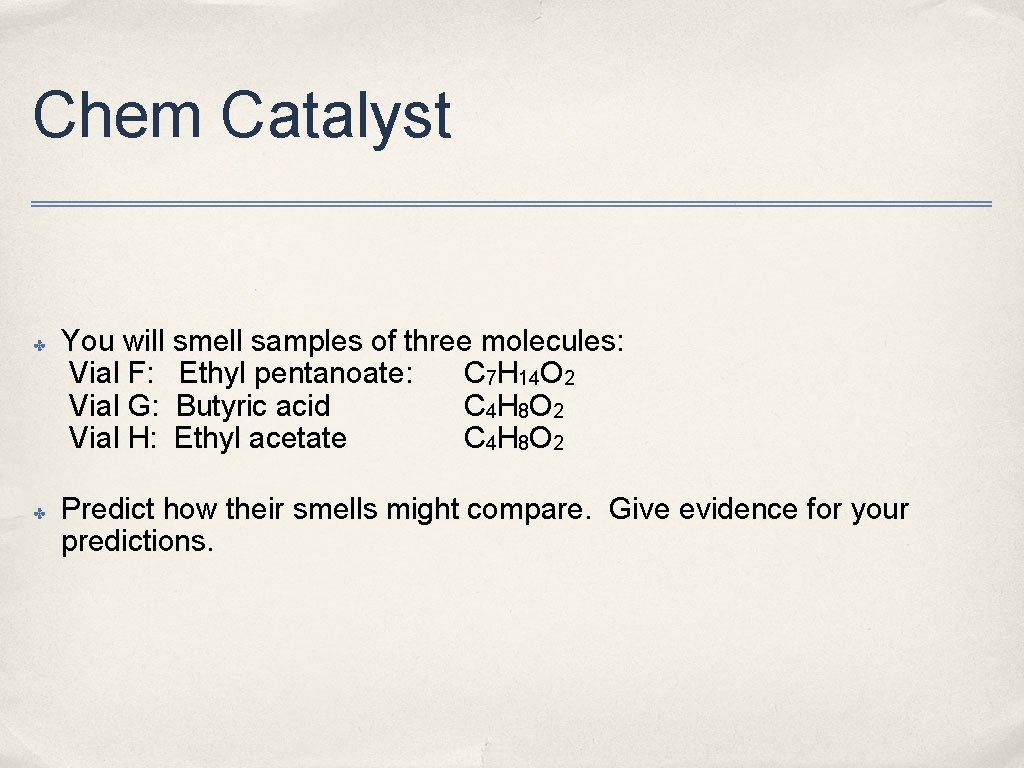 Chem Catalyst

You will smell samples of three molecules:
Vial F: Ethyl pentanoate: $C_7H_{14}O_2$
Vial G: Butyric acid $C_4H_8O_2$
Vial H: Ethyl acetate $C_4H_8O_2$

Predict how their smells might compare. Give evidence for your predictions.